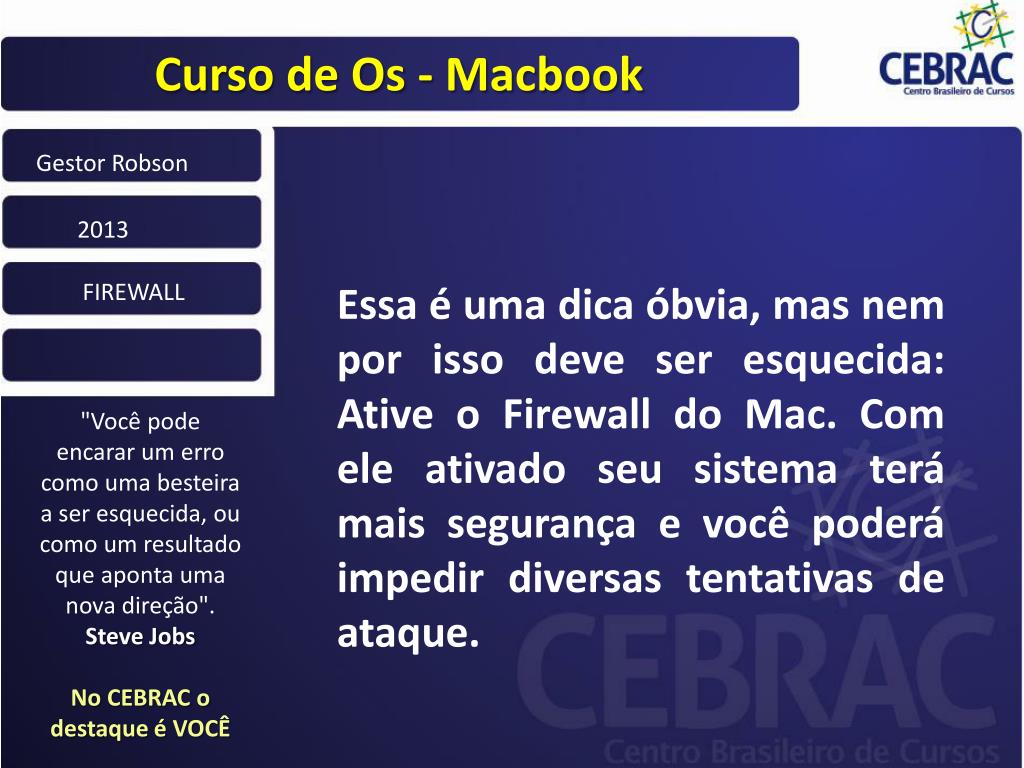 Curso de Os - Macbook

CEBRAC
Centro Brasileiro de Cursos

Gestor Robson

2013

FIREWALL

"Você pode encarar um erro como uma besteira a ser esquecida, ou como um resultado que aponta uma nova direção".
Steve Jobs

No CEBRAC o destaque é VOCÊ

Essa é uma dica óbvia, mas nem por isso deve ser esquecida: Ative o Firewall do Mac. Com ele ativado seu sistema terá mais segurança e você poderá impedir diversas tentativas de ataque.

CEBRAC
Centro Brasileiro de Cursos